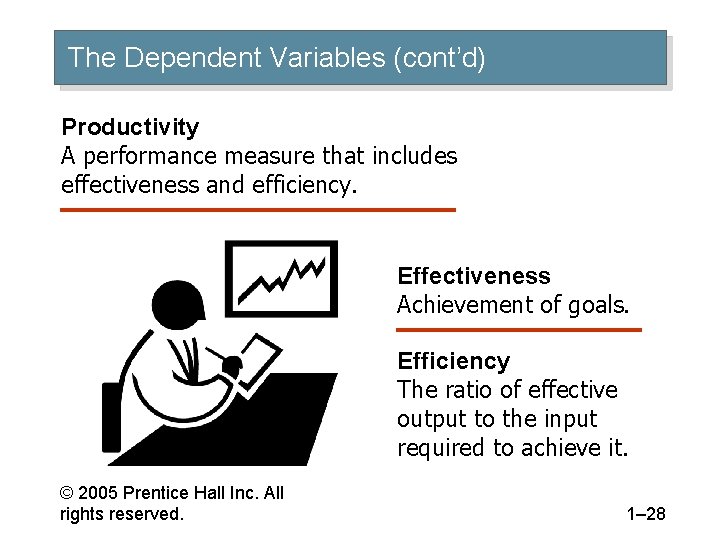 The Dependent Variables (cont'd)

Productivity
A performance measure that includes effectiveness and efficiency.

Effectiveness
Achievement of goals.

Efficiency
The ratio of effective output to the input required to achieve it.

© 2005 Prentice Hall Inc. All rights reserved.

1–28